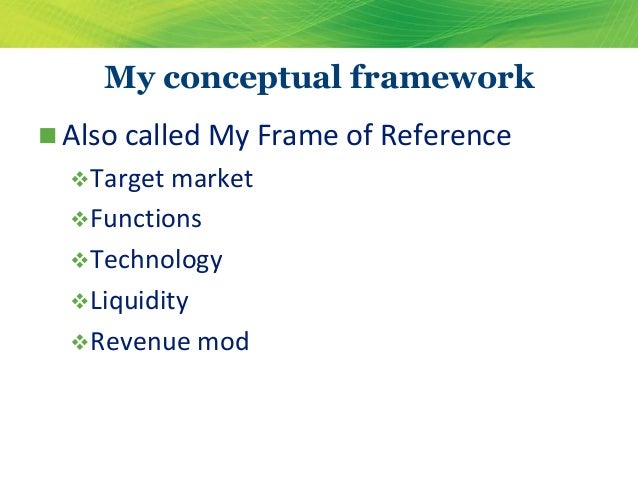 My conceptual framework

Also called My Frame of Reference

Target market

Functions

Technology

Liquidity

Revenue mod